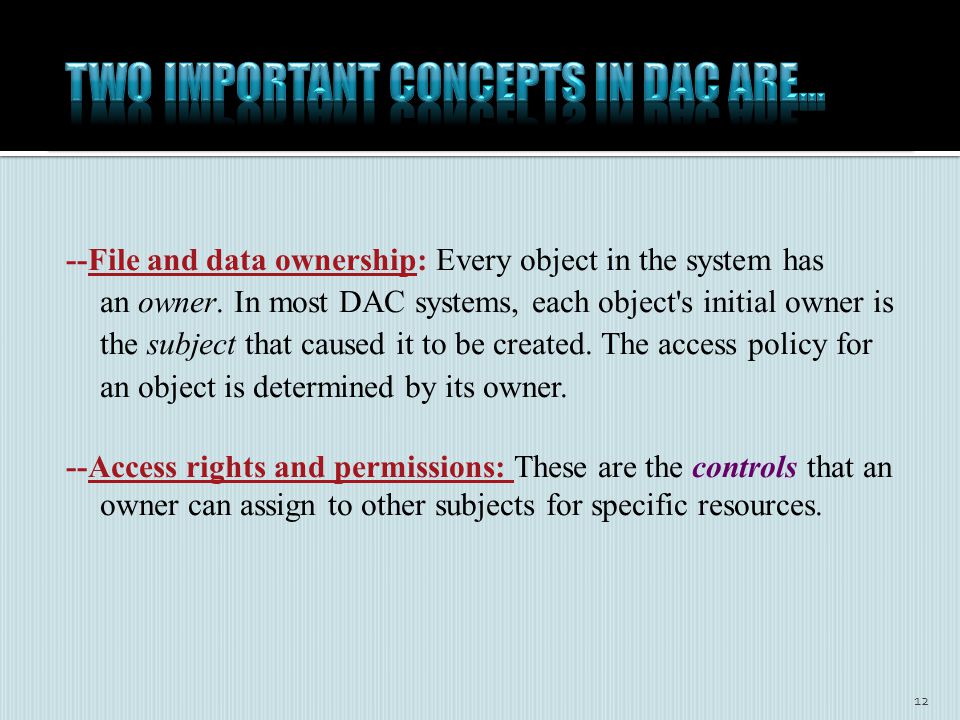 TWO IMPORTANT CONCEPTS IN DAC ARE…

--File and data ownership: Every object in the system has an owner. In most DAC systems, each object's initial owner is the subject that caused it to be created. The access policy for an object is determined by its owner.

--Access rights and permissions: These are the controls that an owner can assign to other subjects for specific resources.

12